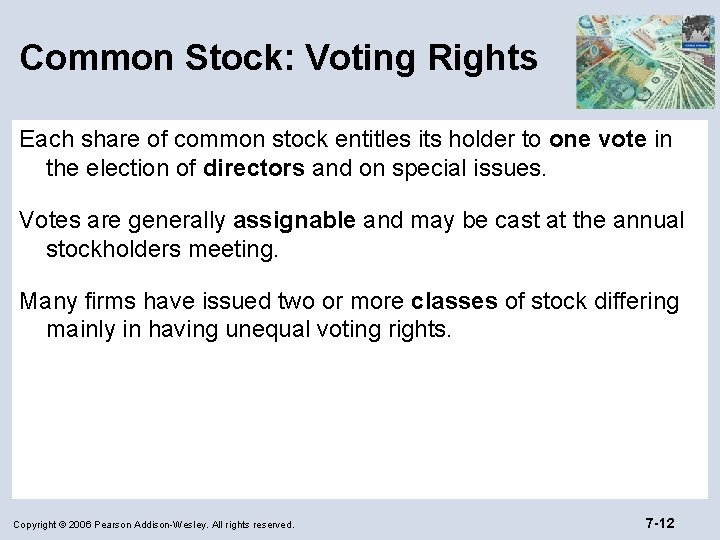 Common Stock: Voting Rights

Each share of common stock entitles its holder to one vote in the election of directors and on special issues.

Votes are generally assignable and may be cast at the annual stockholders meeting.

Many firms have issued two or more classes of stock differing mainly in having unequal voting rights.

Copyright © 2006 Pearson Addison-Wesley. All rights reserved.

7-12